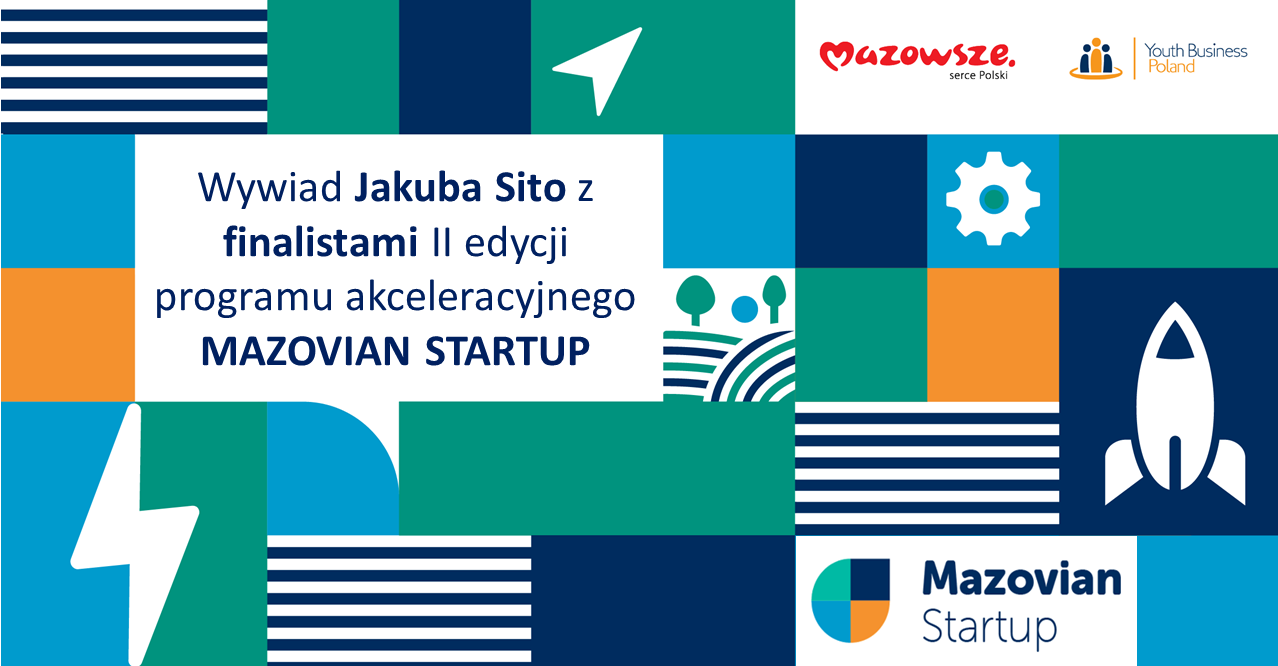 Mazowsze. serce Polski

Youth Business Poland

Wywiad Jakuba Sito z finalistami II edycji programu akceleracyjnego MAZOVIAN STARTUP

Mazovian Startup